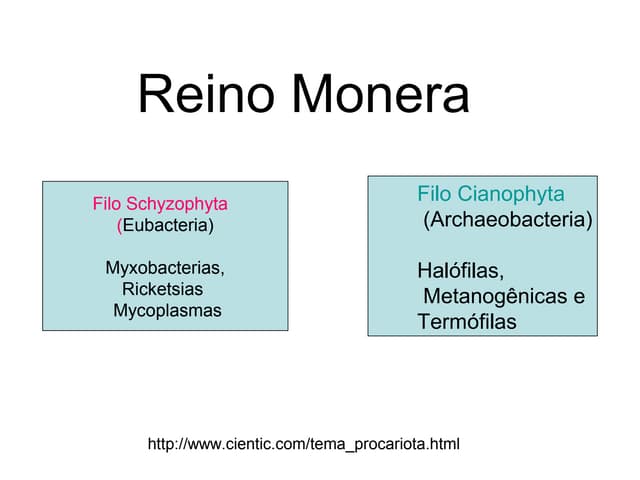 Reino Monera

Filo Schyzophyta
(Eubacteria)

Myxobacterias,
Ricketsias
Mycoplasmas

Filo Cianophyta
(Archaeobacteria)

Halófilas,
Metanogênicas e
Termófilas

http://www.cientic.com/tema_procariota.html